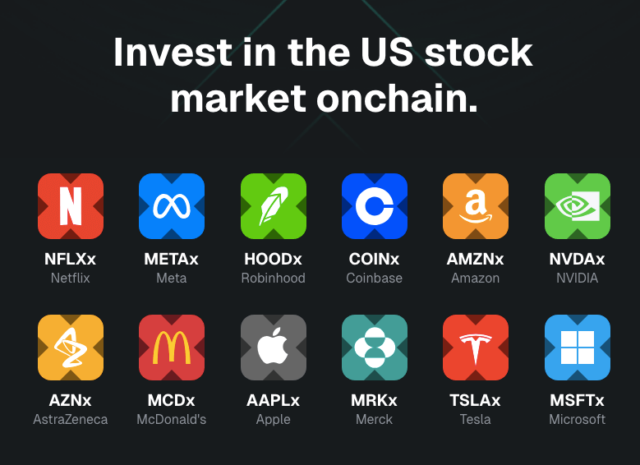 Invest in the US stock market onchain.

NFLXx
Netflix

METAx
Meta

HOODx
Robinhood

COINx
Coinbase

AMZNx
Amazon

NVDAx
NVIDIA

AZNx
AstraZeneca

MCDx
McDonald's

AAPLx
Apple

MRKx
Merck

TSLAx
Tesla

MSFTx
Microsoft